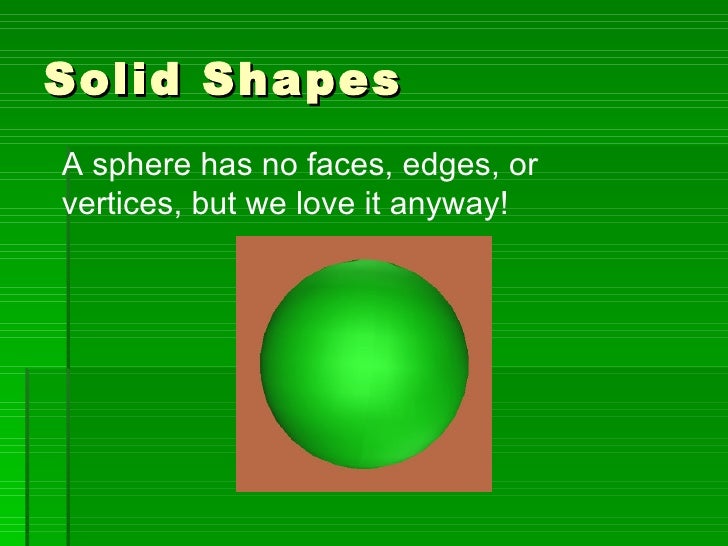 Solid Shapes

A sphere has no faces, edges, or vertices, but we love it anyway!